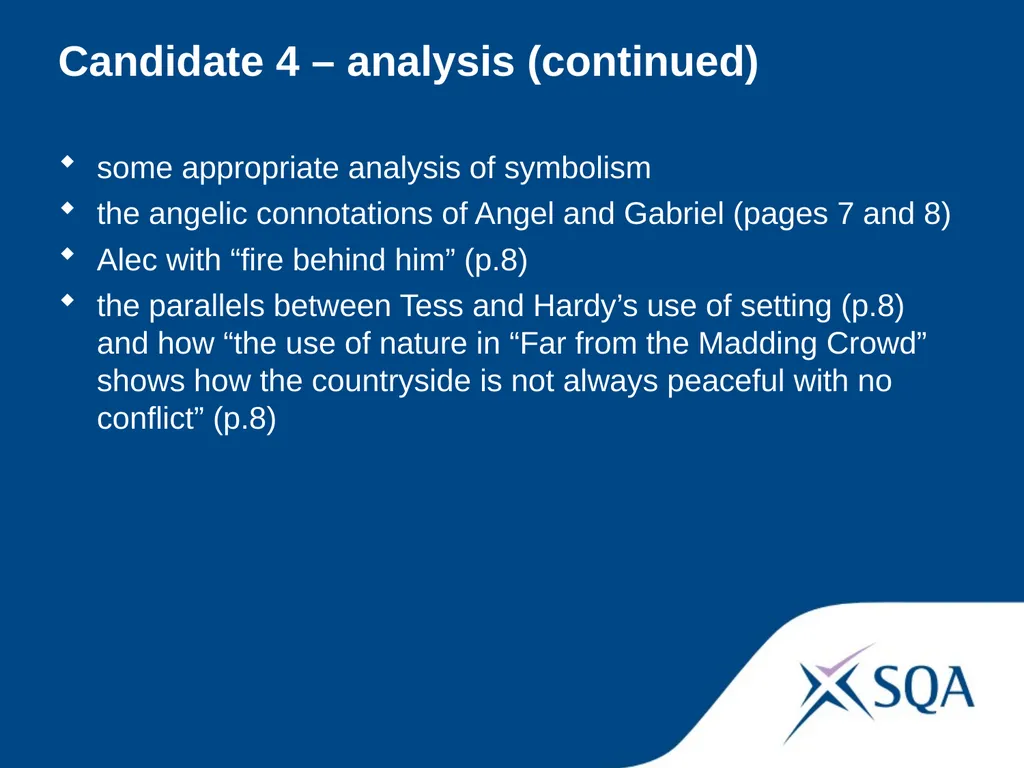 Candidate 4 – analysis (continued)

• some appropriate analysis of symbolism
• the angelic connotations of Angel and Gabriel (pages 7 and 8)
• Alec with "fire behind him" (p.8)
• the parallels between Tess and Hardy's use of setting (p.8) and how "the use of nature in "Far from the Madding Crowd" shows how the countryside is not always peaceful with no conflict" (p.8)

SQA